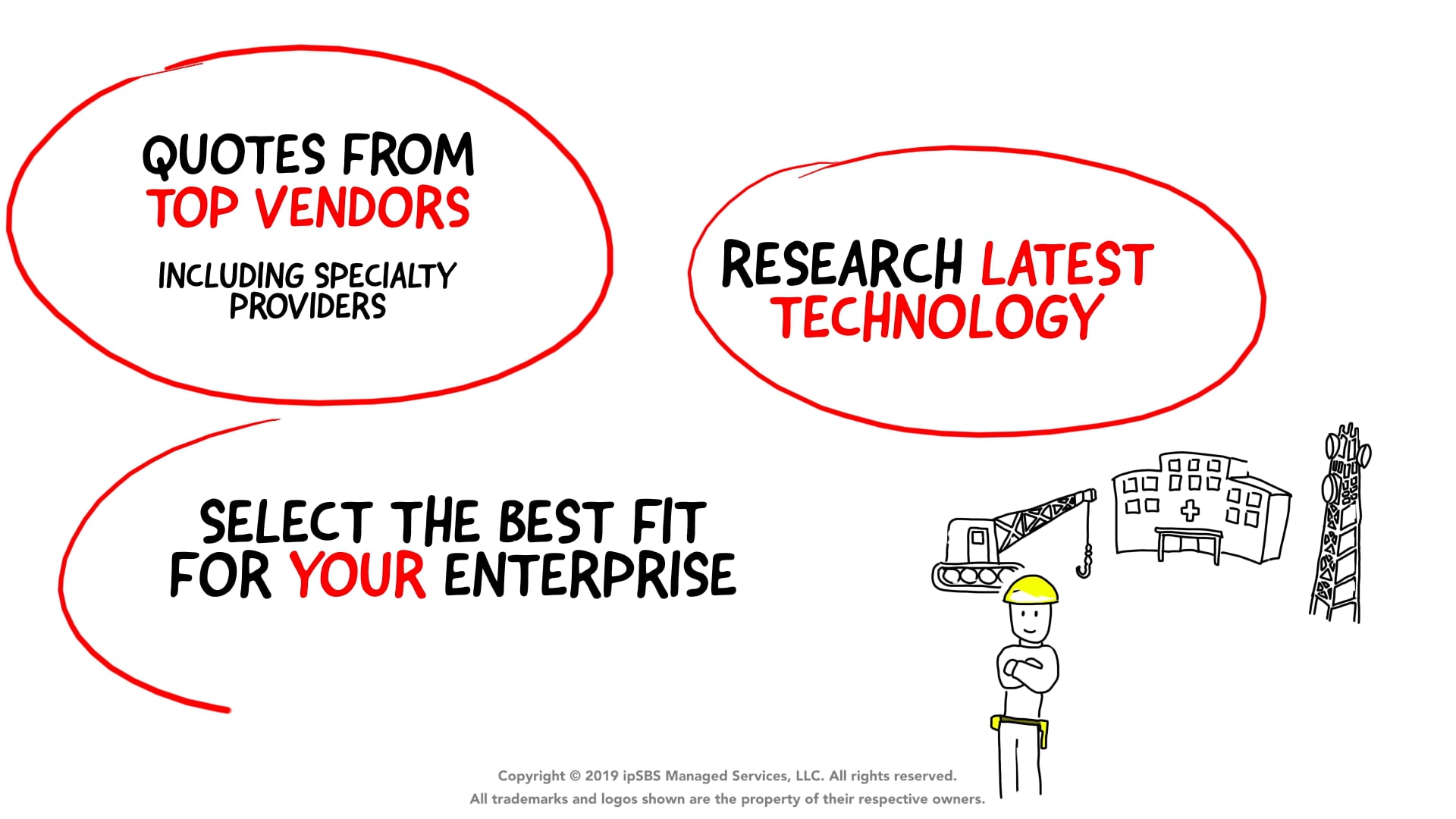 QUOTES FROM
TOP VENDORS

INCLUDING SPECIALTY PROVIDERS

RESEARCH LATEST TECHNOLOGY

SELECT THE BEST FIT FOR YOUR ENTERPRISE

Copyright © 2019 ipSBS Managed Services, LLC. All rights reserved.
All trademarks and logos shown are the property of their respective owners.